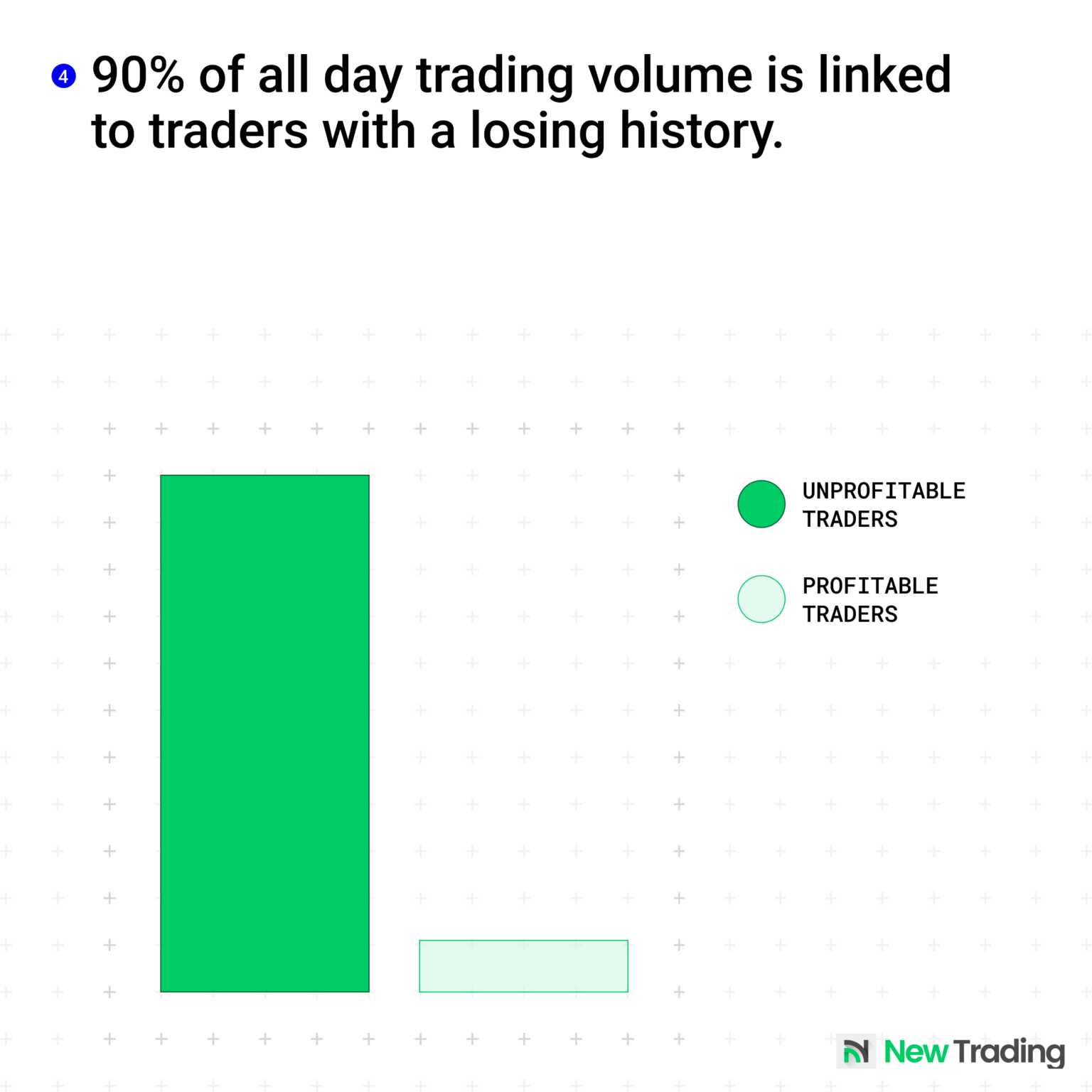 4 90% of all day trading volume is linked to traders with a losing history.

UNPROFITABLE TRADERS

PROFITABLE TRADERS

New Trading